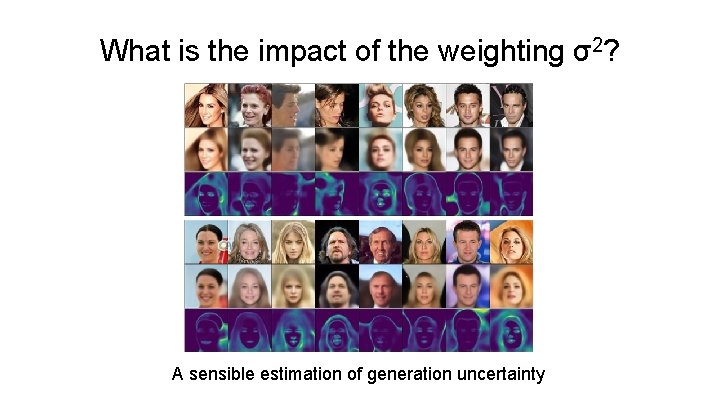 What is the impact of the weighting $\sigma^2$?

A sensible estimation of generation uncertainty